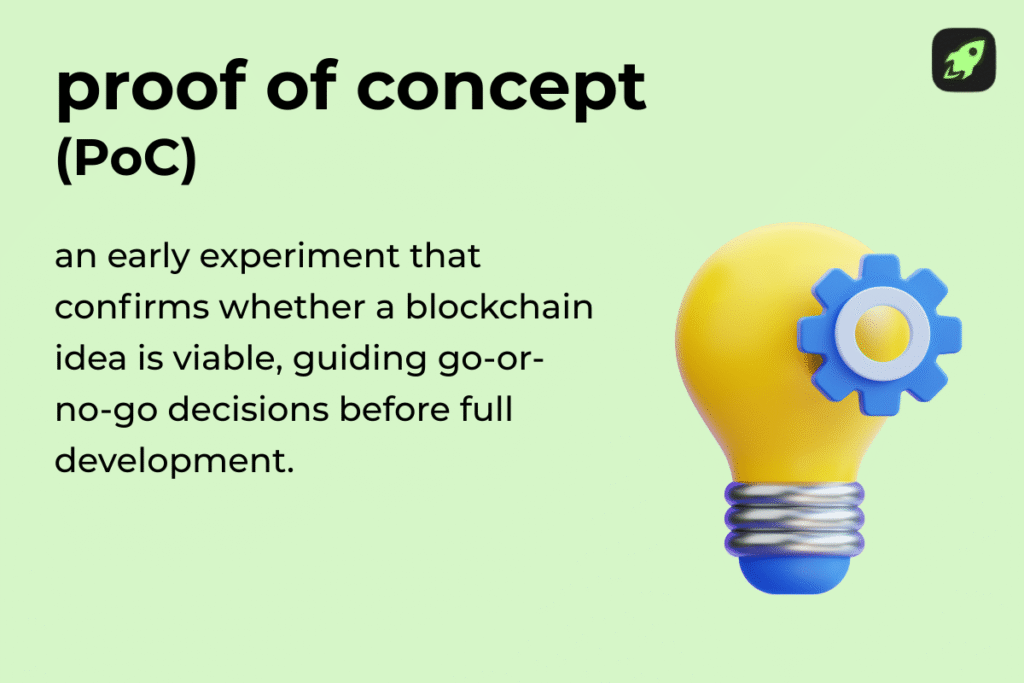 proof of concept
(PoC)

an early experiment that confirms whether a blockchain idea is viable, guiding go-or-no-go decisions before full development.